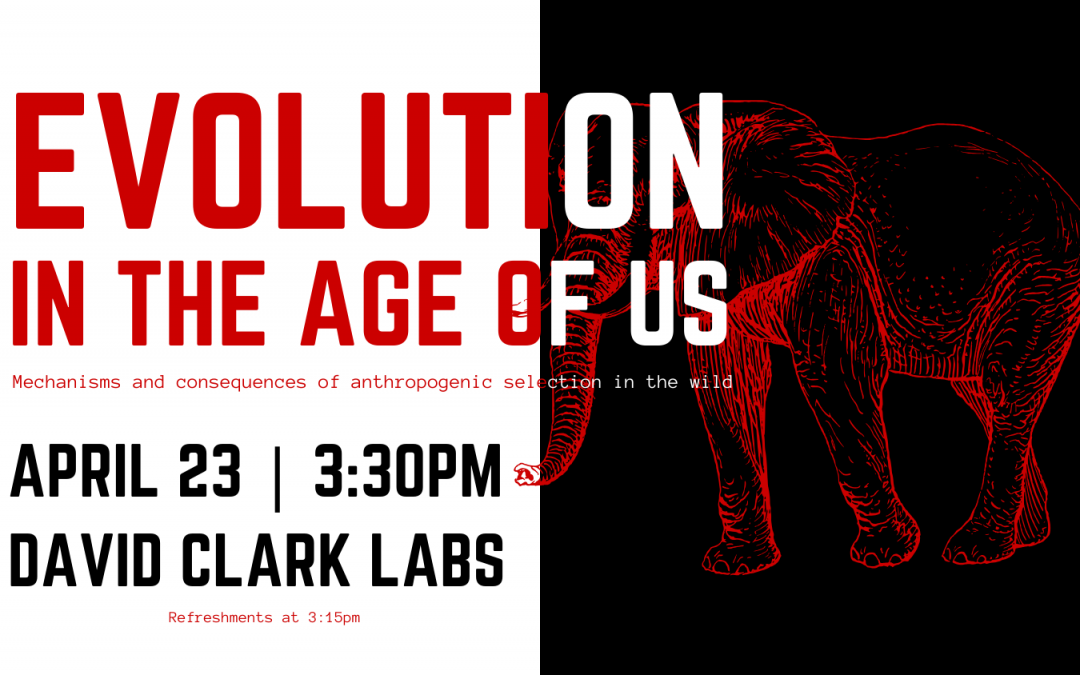 EVOLUTION
IN THE AGE OF US

Mechanisms and consequences of anthropogenic selection in the wild

APRIL 23 | 3:30PM
DAVID CLARK LABS

Refreshments at 3:15pm